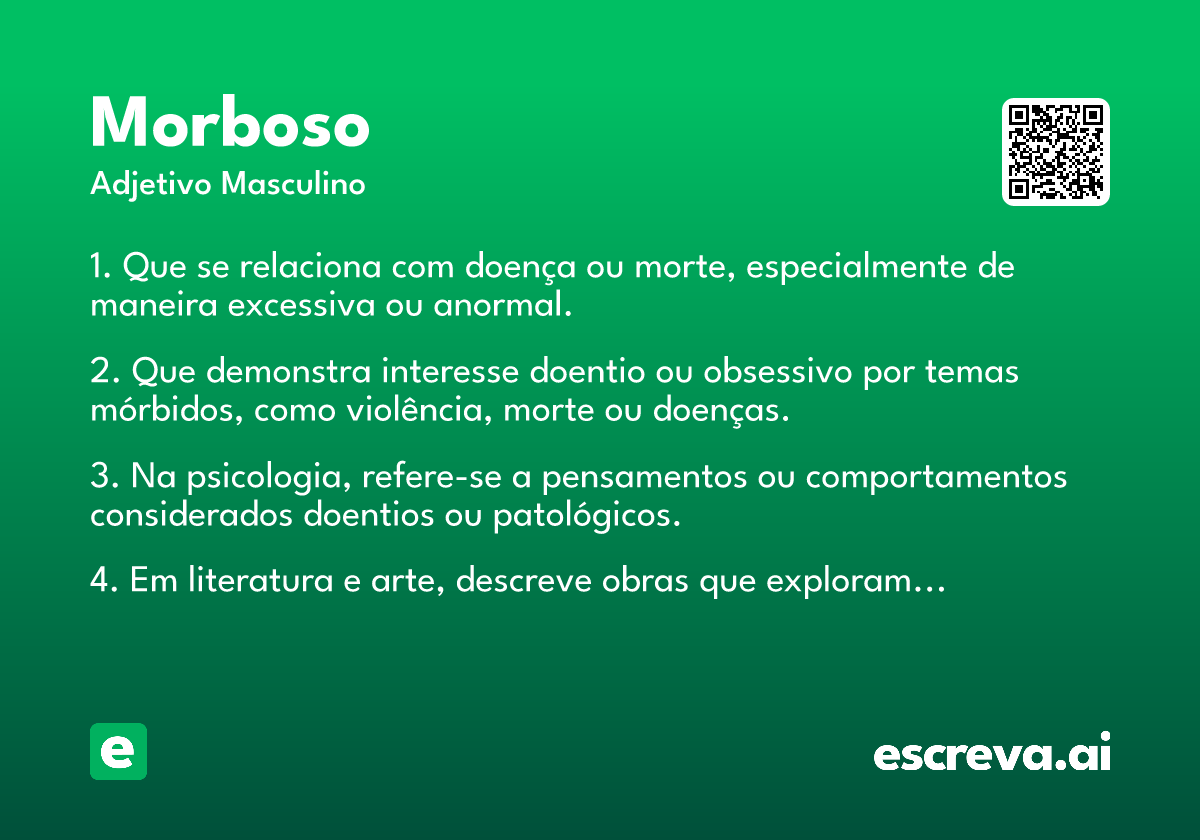 Morboso

Adjetivo Masculino

1. Que se relaciona com doença ou morte, especialmente de maneira excessiva ou anormal.

2. Que demonstra interesse doentio ou obsessivo por temas mórbidos, como violência, morte ou doenças.

3. Na psicologia, refere-se a pensamentos ou comportamentos considerados doentios ou patológicos.

4. Em literatura e arte, descreve obras que exploram…

e

escreva.ai